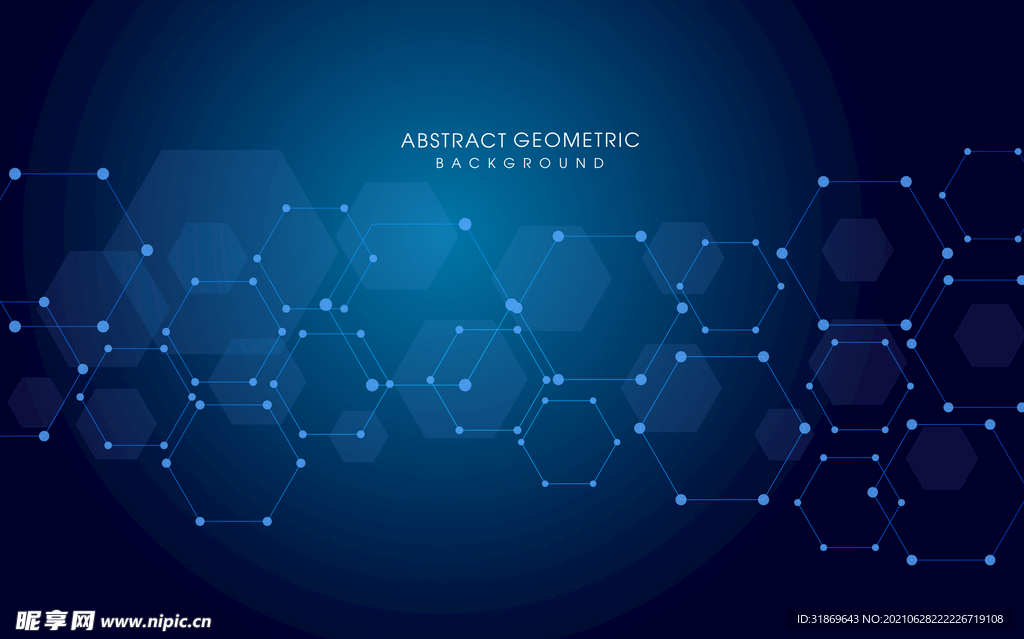 ABSTRACT GEOMETRIC
BACKGROUND

昵享网 www.nipic.cn

ID:31869643 NO:20210628222226719108